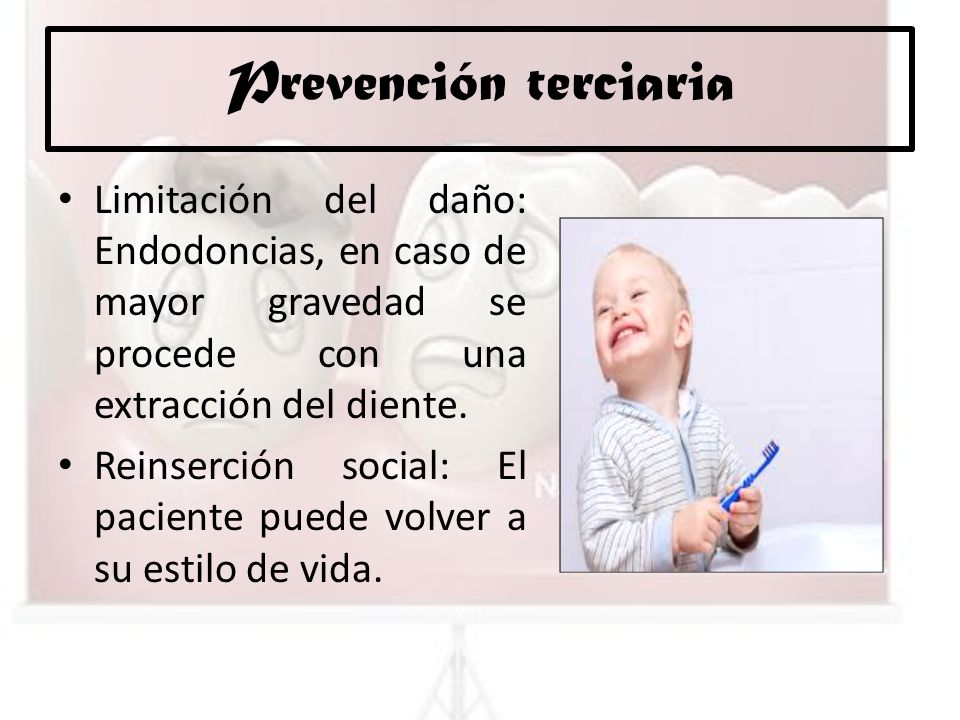 Prevención terciaria

• Limitación del daño: Endodoncias, en caso de mayor gravedad se procede con una extracción del diente.

• Reinserción social: El paciente puede volver a su estilo de vida.